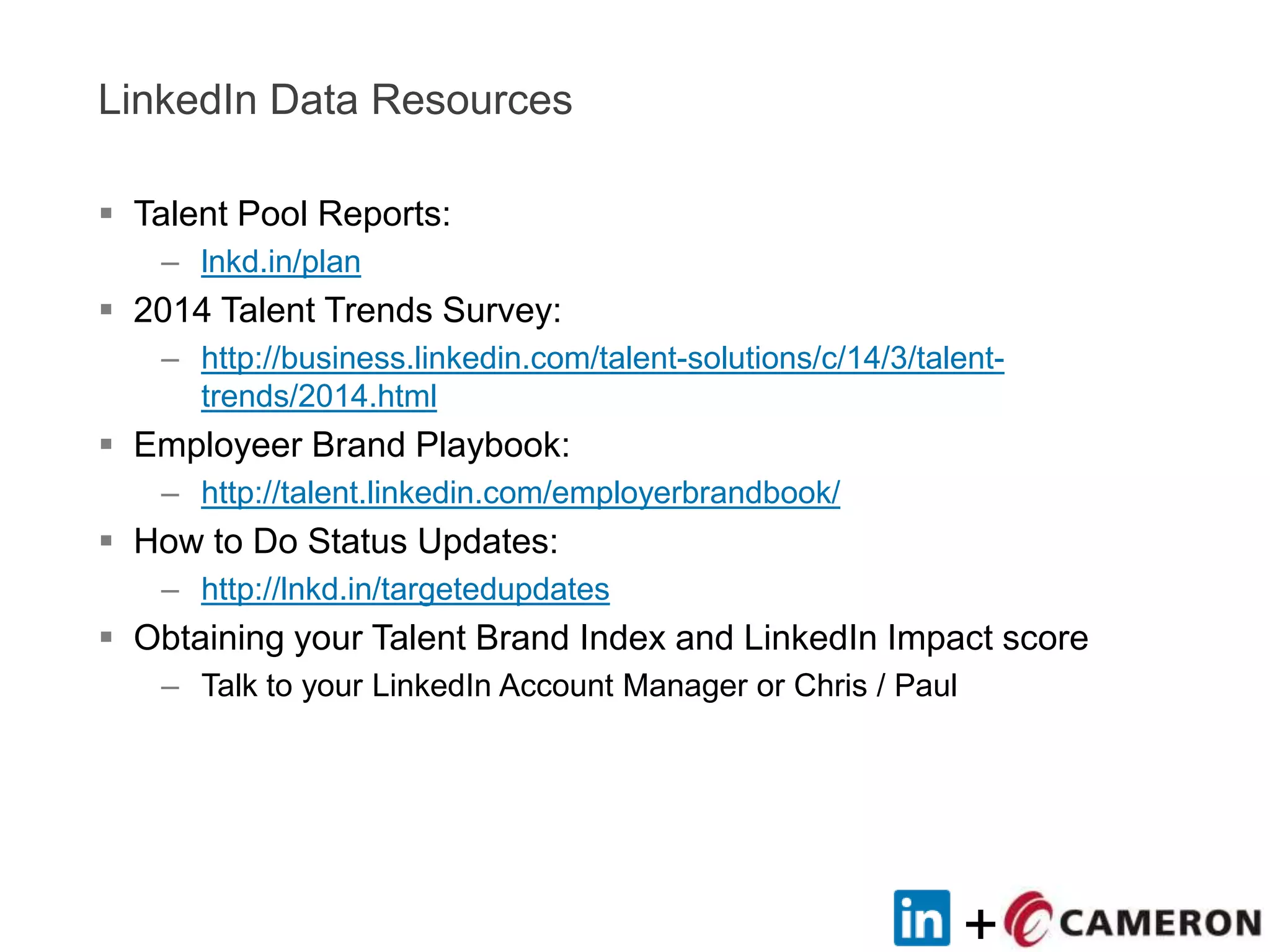 LinkedIn Data Resources

▪ Talent Pool Reports:
– lnkd.in/plan
▪ 2014 Talent Trends Survey:
– http://business.linkedin.com/talent-solutions/c/14/3/talent-trends/2014.html
▪ Employeer Brand Playbook:
– http://talent.linkedin.com/employerbrandbook/
▪ How to Do Status Updates:
– http://lnkd.in/targetedupdates
▪ Obtaining your Talent Brand Index and LinkedIn Impact score
– Talk to your LinkedIn Account Manager or Chris / Paul

in + CAMERON